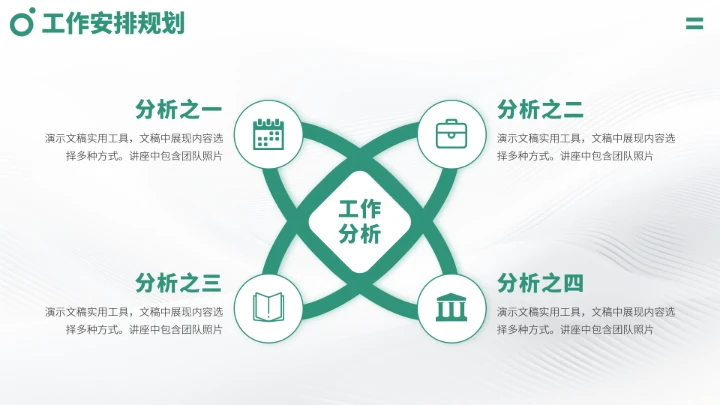 工作安排规划

分析之一
演示文稿实用工具，文稿中展现内容选择多种方式。讲座中包含团队照片

分析之二
演示文稿实用工具，文稿中展现内容选择多种方式。讲座中包含团队照片

工作分析

分析之三
演示文稿实用工具，文稿中展现内容选择多种方式。讲座中包含团队照片

分析之四
演示文稿实用工具，文稿中展现内容选择多种方式。讲座中包含团队照片